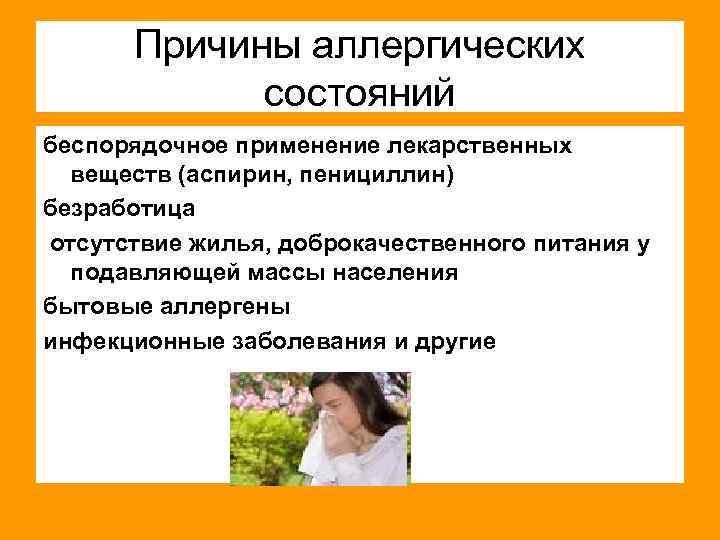 Причины аллергических состояний

беспорядочное применение лекарственных веществ (аспирин, пенициллин)

безработица

отсутствие жилья, доброкачественного питания у подавляющей массы населения

бытовые аллергены

инфекционные заболевания и другие